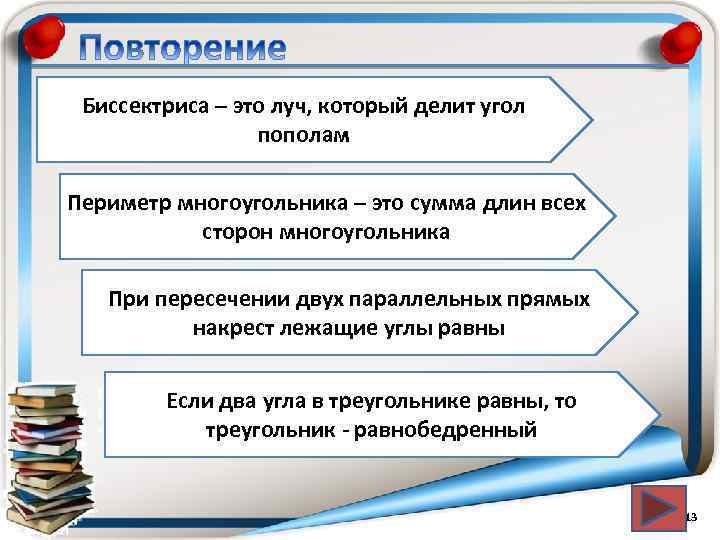 Повторение

Биссектриса – это луч, который делит угол пополам

Периметр многоугольника – это сумма длин всех сторон многоугольника

При пересечении двух параллельных прямых накрест лежащие углы равны

Если два угла в треугольнике равны, то треугольник - равнобедренный

13